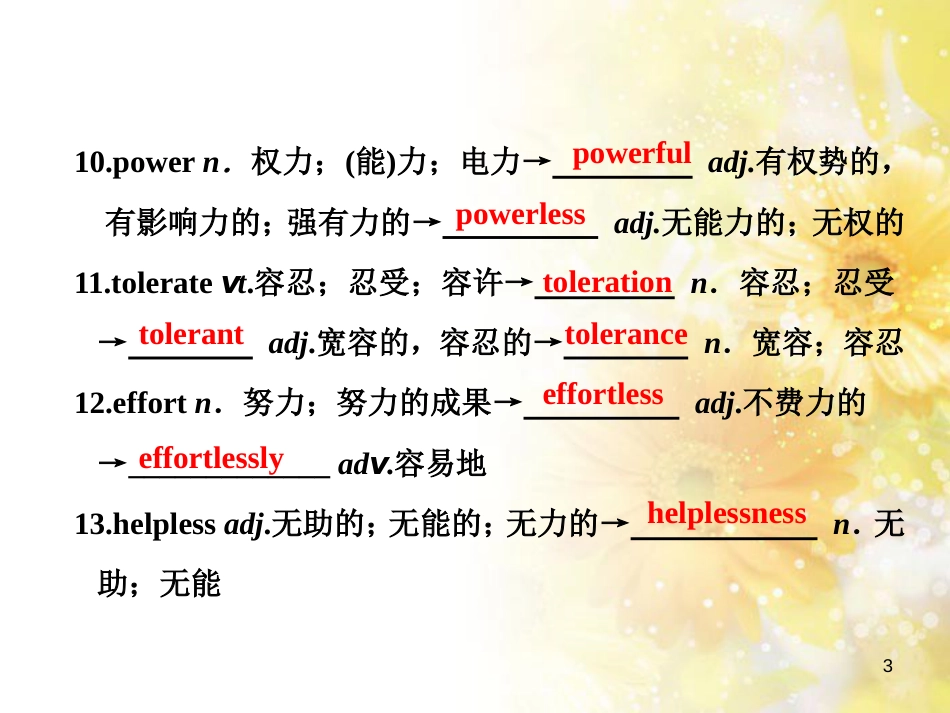 10.power n．权力；(能)力；电力→powerful adj.有权势的，有影响力的；强有力的→powerless adj.无能力的；无权的

11.tolerate vt.容忍；忍受；容许→toleration n．容忍；忍受→tolerant adj.宽容的，容忍的→tolerance n．宽容；容忍

12.effort n．努力；努力的成果→effortless adj.不费力的→effortlessly adv.容易地

13.helpless adj.无助的；无能的；无力的→helplessness n．无助；无能

3